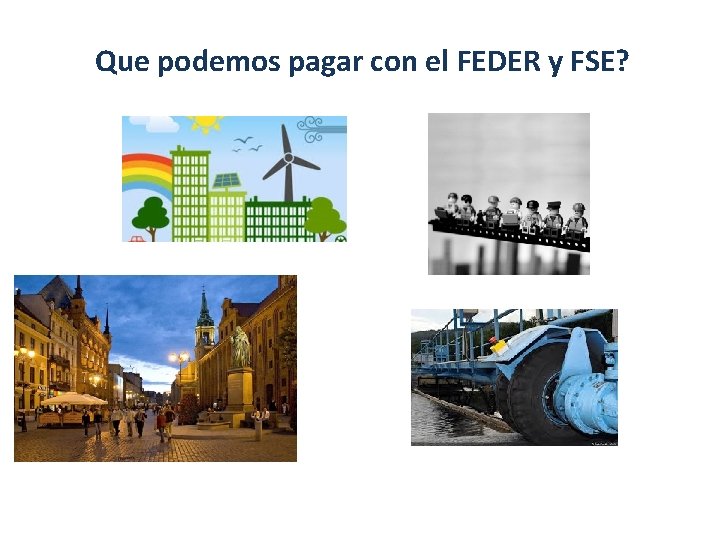 Que podemos pagar con el FEDER y FSE?